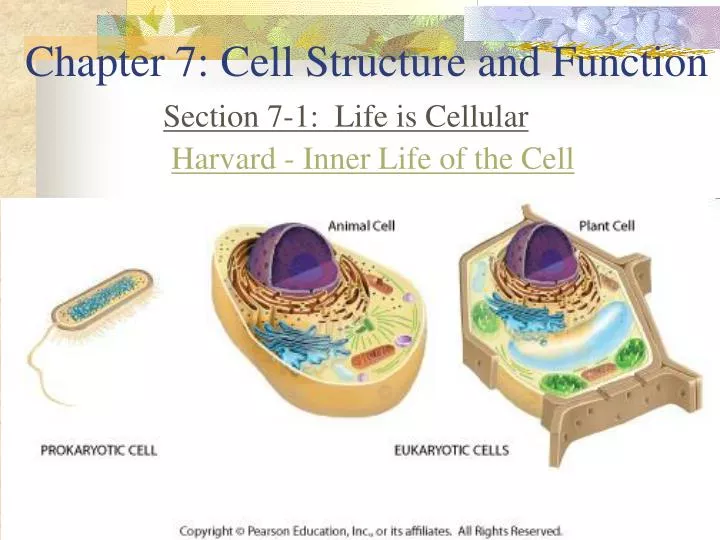 Chapter 7: Cell Structure and Function

Section 7-1: Life is Cellular

Harvard - Inner Life of the Cell

Animal Cell

Plant Cell

PROKARYOTIC CELL

EUKARYOTIC CELLS

Copyright © Pearson Education, Inc., or its affiliates. All Rights Reserved.